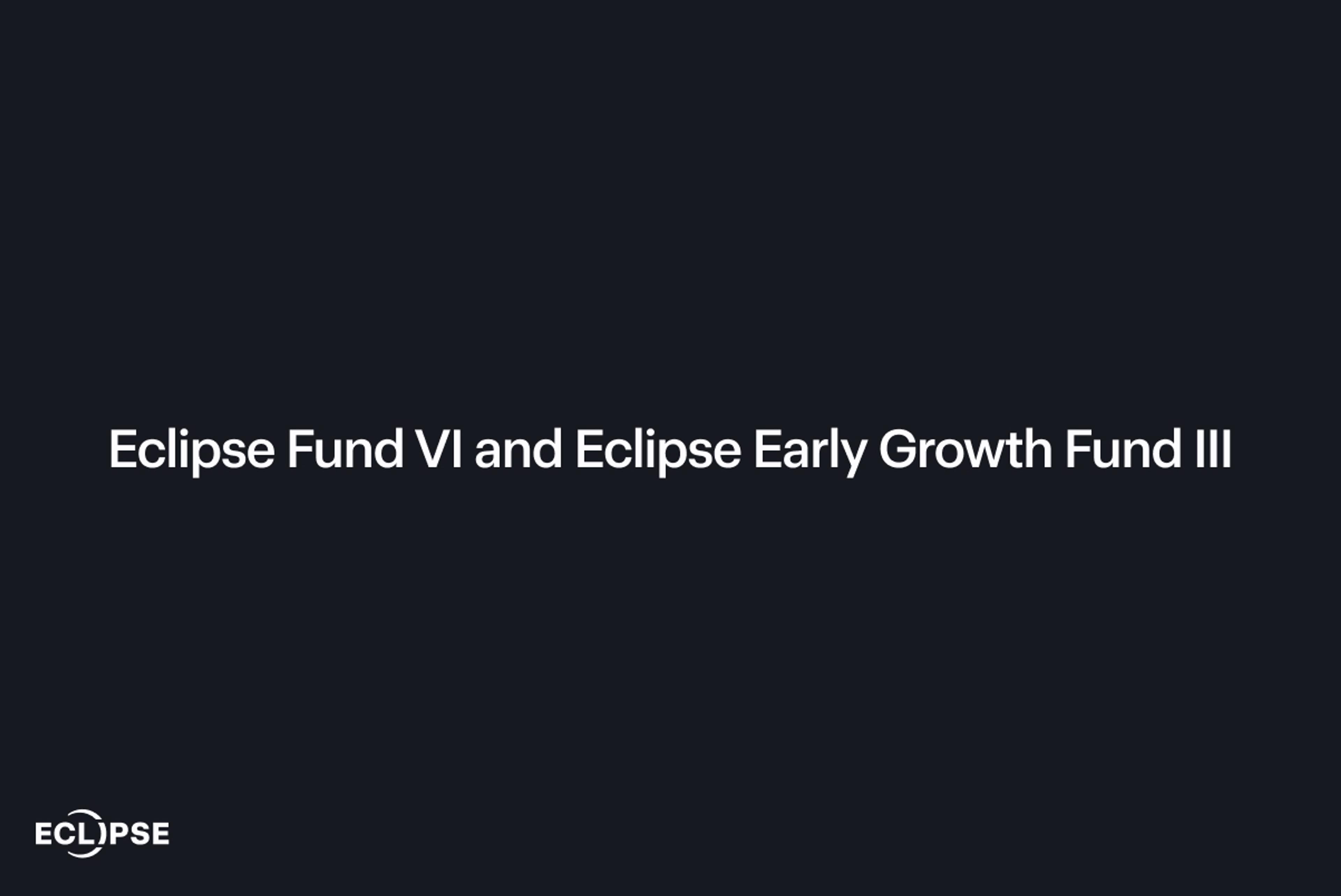 Eclipse Fund VI and Eclipse Early Growth Fund III

ECLIPSE